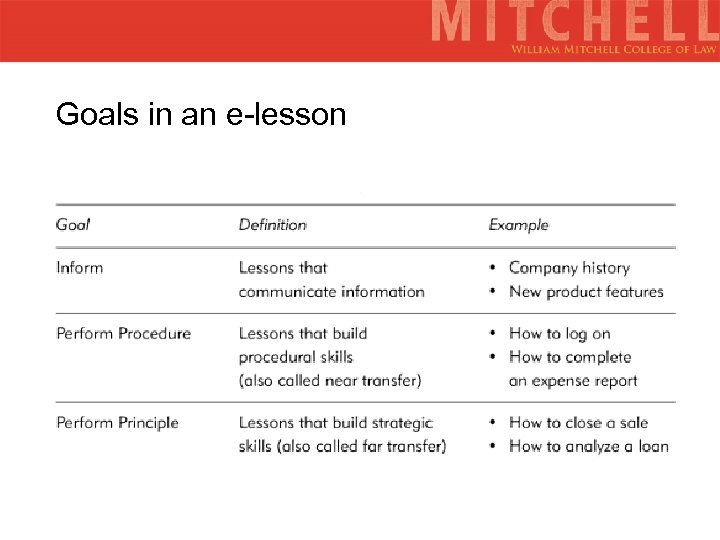 MITCHELL
WILLIAM MITCHELL COLLEGE OF LAW

Goals in an e-lesson

| Goal | Definition | Example |
|---|---|---|
| Inform | Lessons that communicate information | • Company history • New product features |
| Perform Procedure | Lessons that build procedural skills (also called near transfer) | • How to log on • How to complete an expense report |
| Perform Principle | Lessons that build strategic skills (also called far transfer) | • How to close a sale • How to analyze a loan |